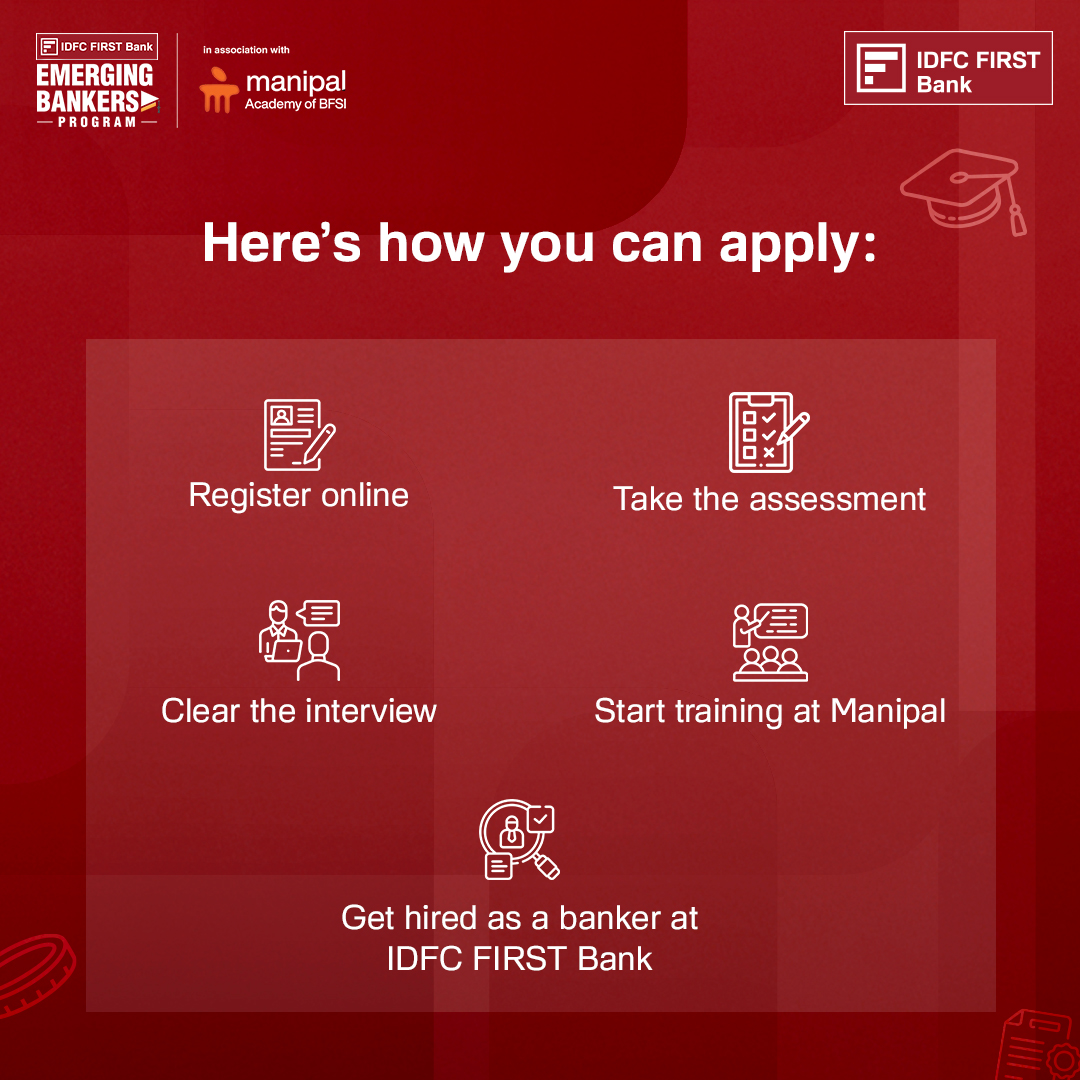 IDFC FIRST Bank
EMERGING BANKERS
PROGRAM

in association with
manipal
Academy of BFSI

IDFC FIRST Bank

Here's how you can apply:

Register online

Take the assessment

Clear the interview

Start training at Manipal

Get hired as a banker at IDFC FIRST Bank